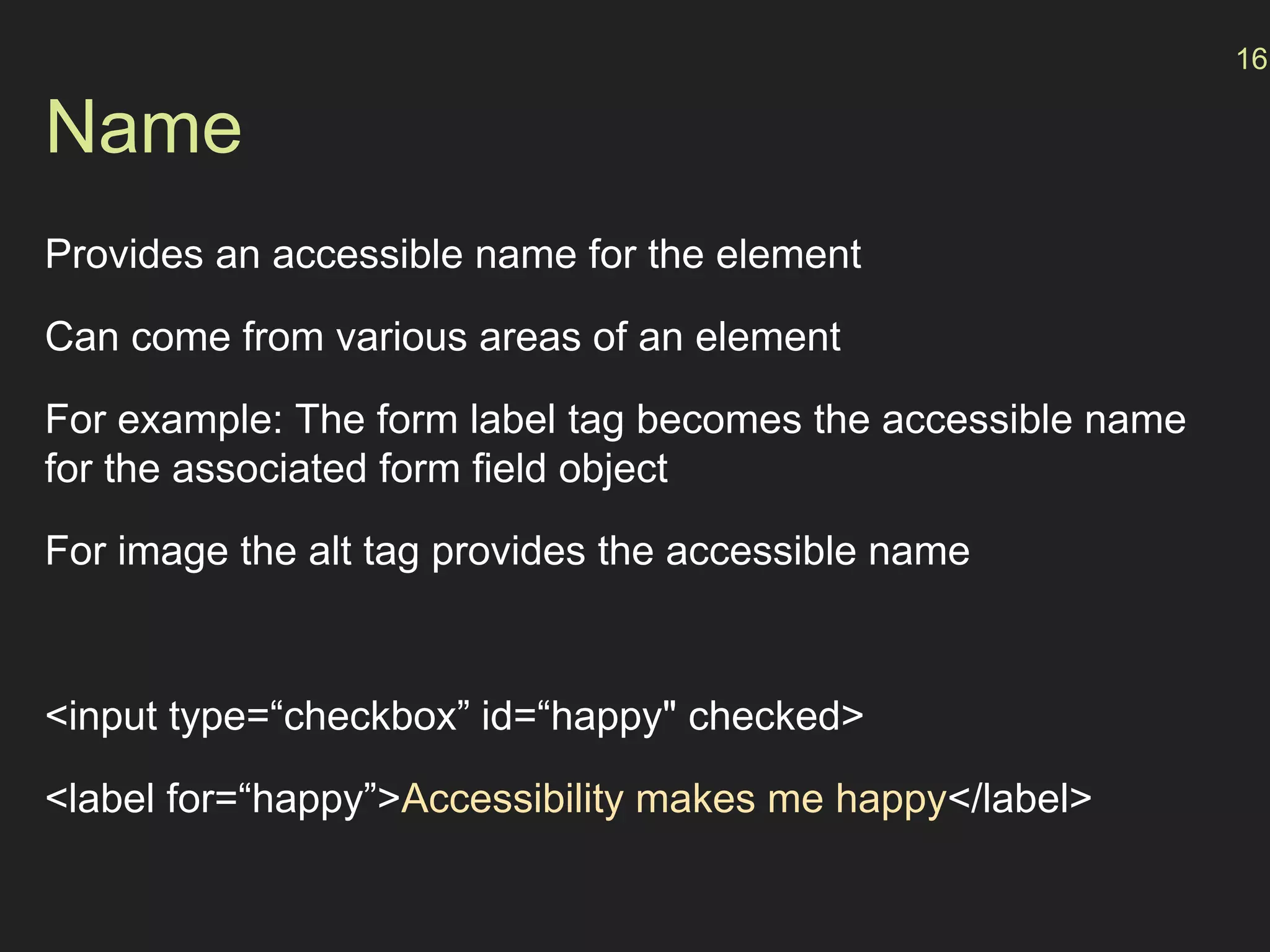 16

Name

Provides an accessible name for the element

Can come from various areas of an element

For example: The form label tag becomes the accessible name for the associated form field object

For image the alt tag provides the accessible name

<input type=“checkbox” id=“happy" checked>

<label for=“happy”>Accessibility makes me happy</label>